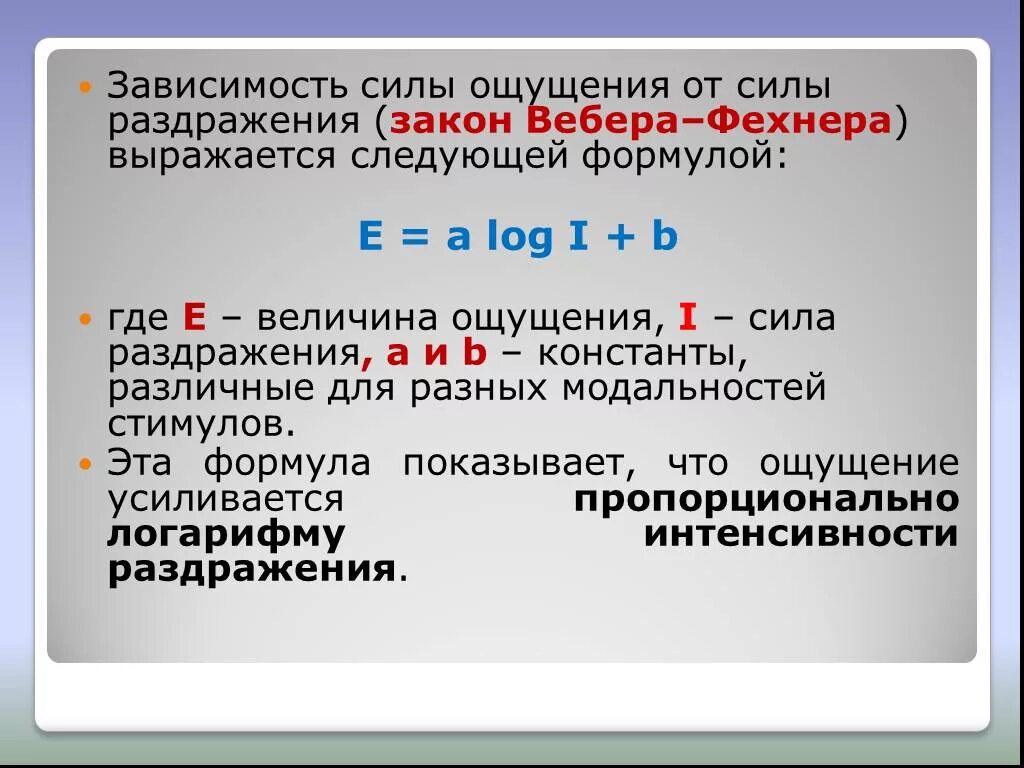 Зависимость силы ощущения от силы раздражения (закон Вебера–Фехнера) выражается следующей формулой:

$E = a \log I + b$

где E – величина ощущения, I – сила раздражения, a и b – константы, различные для разных модальностей стимулов.

Эта формула показывает, что ощущение усиливается пропорционально логарифму интенсивности раздражения.